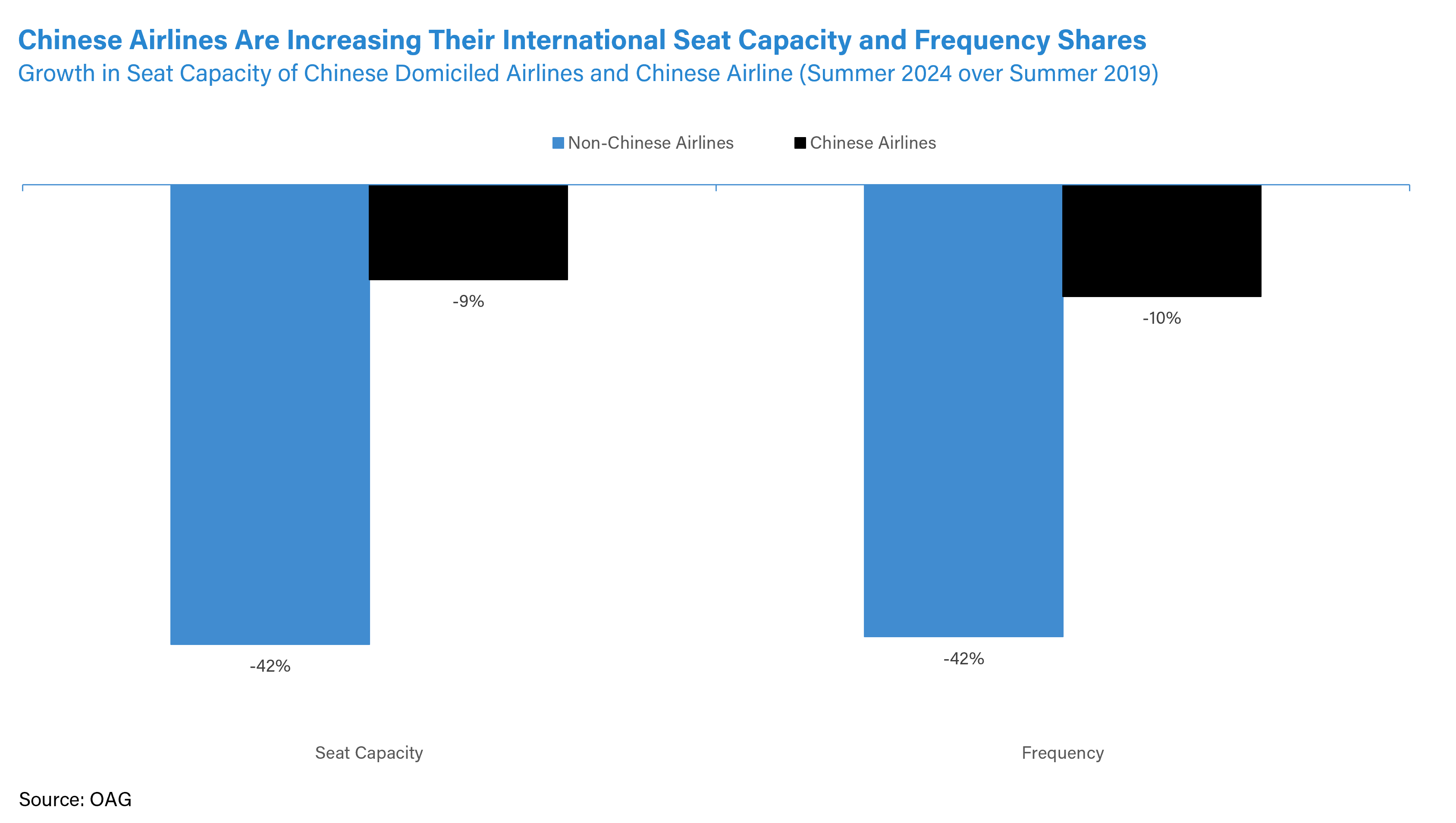 Chinese Airlines Are Increasing Their International Seat Capacity and Frequency Shares
Growth in Seat Capacity of Chinese Domiciled Airlines and Chinese Airline (Summer 2024 over Summer 2019)

Non-Chinese Airlines
Chinese Airlines

-42%
-9%
-42%
-10%

Seat Capacity
Frequency

Source: OAG